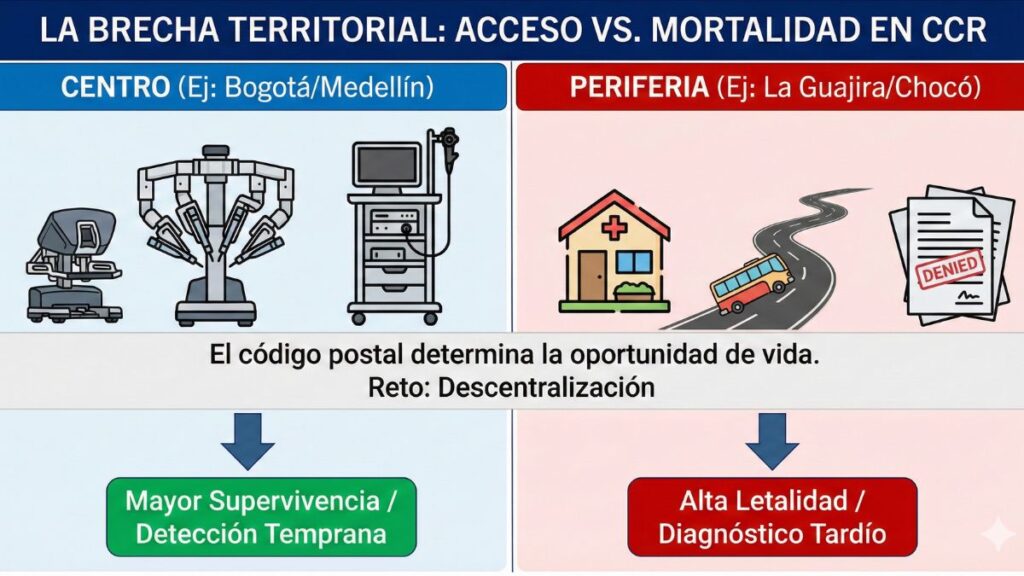 LA BRECHA TERRITORIAL: ACCESO VS. MORTALIDAD EN CCR

CENTRO (Ej: Bogotá/Medellín)

PERIFERIA (Ej: La Guajira/Chocó)

DENIED

El código postal determina la oportunidad de vida.
Reto: Descentralización

Mayor Supervivencia / Detección Temprana

Alta Letalidad / Diagnóstico Tardío